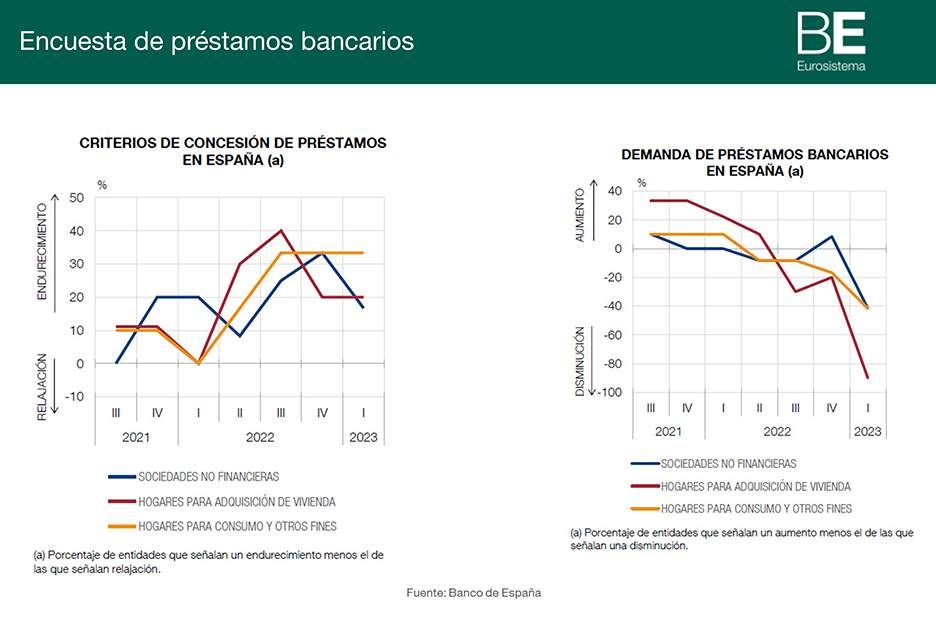 Encuesta de préstamos bancarios

BE
Eurosistema

CRITERIOS DE CONCESIÓN DE PRÉSTAMOS EN ESPAÑA (a)

%

ENDURECIMIENTO

RELAJACIÓN

50
40
30
20
10
0
-10

III IV I II III IV I
2021 2022 2023

SOCIEDADES NO FINANCIERAS
HOGARES PARA ADQUISICIÓN DE VIVIENDA
HOGARES PARA CONSUMO Y OTROS FINES

(a) Porcentaje de entidades que señalan un endurecimiento menos el de las que señalan relajación.

DEMANDA DE PRÉSTAMOS BANCARIOS EN ESPAÑA (a)

%

AUMENTO

DISMINUCIÓN

40
20
0
-20
-40
-60
-80
-100

III IV I II III IV I
2021 2022 2023

SOCIEDADES NO FINANCIERAS
HOGARES PARA ADQUISICIÓN DE VIVIENDA
HOGARES PARA CONSUMO Y OTROS FINES

(a) Porcentaje de entidades que señalan un aumento menos el de las que señalan una disminución.

Fuente: Banco de España